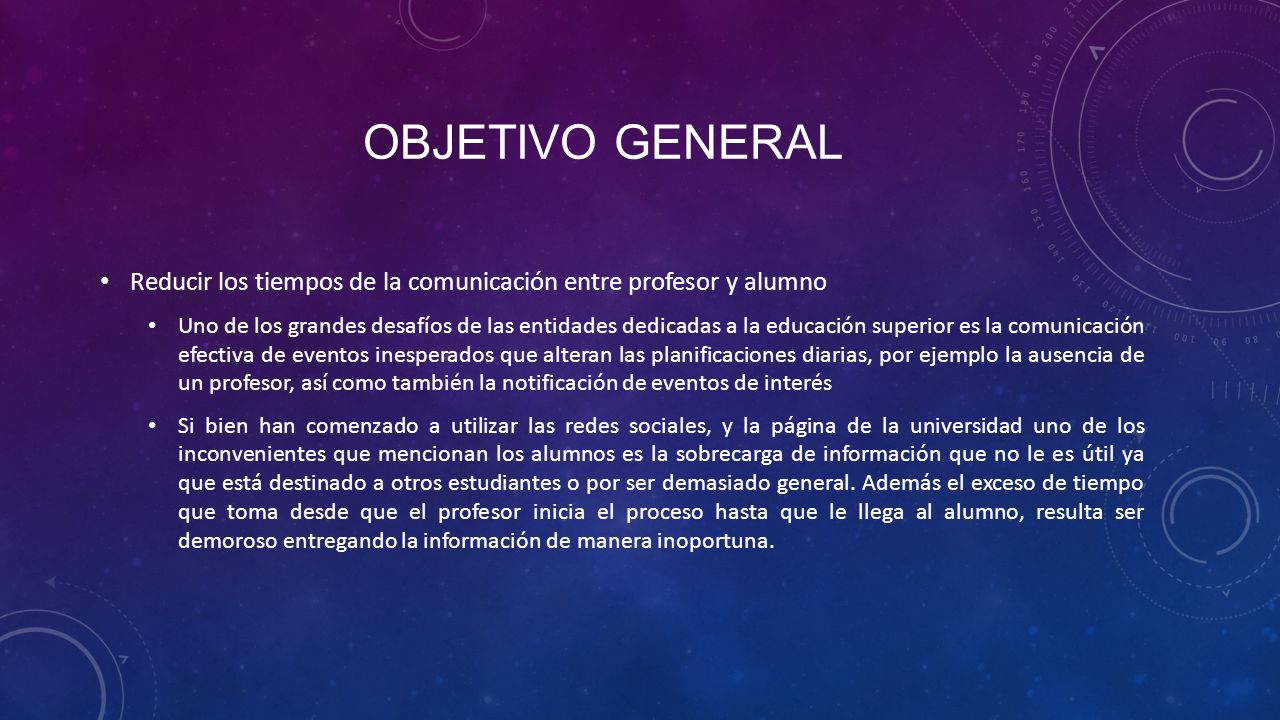 OBJETIVO GENERAL

• Reducir los tiempos de la comunicación entre profesor y alumno

• Uno de los grandes desafíos de las entidades dedicadas a la educación superior es la comunicación efectiva de eventos inesperados que alteran las planificaciones diarias, por ejemplo la ausencia de un profesor, así como también la notificación de eventos de interés

• Si bien han comenzado a utilizar las redes sociales, y la página de la universidad uno de los inconvenientes que mencionan los alumnos es la sobrecarga de información que no le es útil ya que está destinado a otros estudiantes o por ser demasiado general. Además el exceso de tiempo que toma desde que el profesor inicia el proceso hasta que le llega al alumno, resulta ser demoroso entregando la información de manera inoportuna.